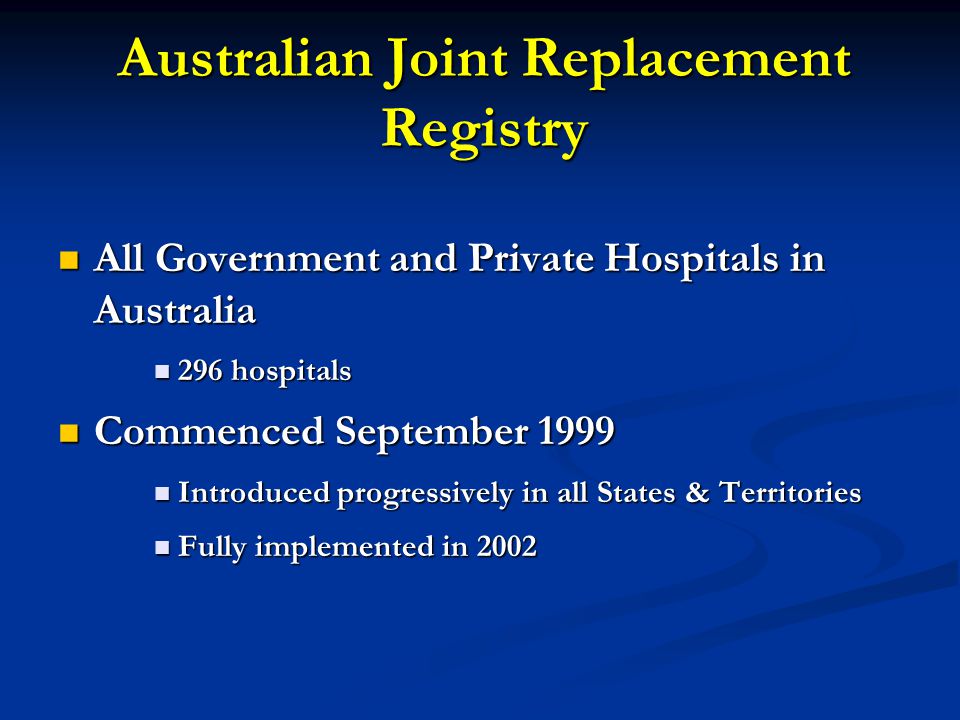 Australian Joint Replacement Registry

All Government and Private Hospitals in Australia

296 hospitals

Commenced September 1999

Introduced progressively in all States & Territories

Fully implemented in 2002